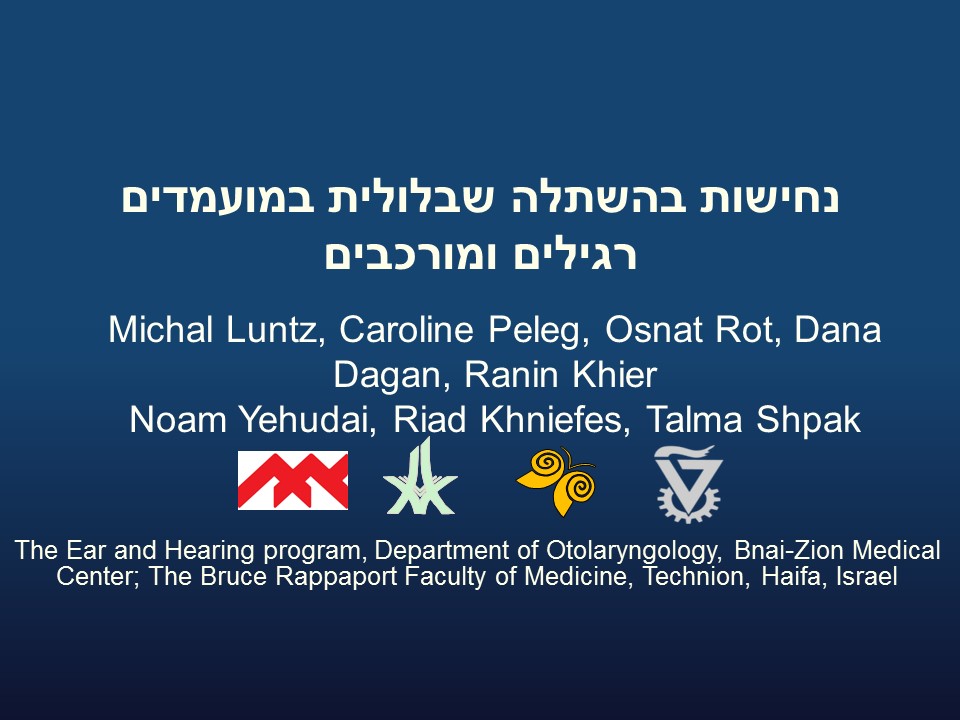 נחישות בהשתלה שבלולית במועמדים רגילים ומורכבים

Michal Luntz, Caroline Peleg, Osnat Rot, Dana Dagan, Ranin Khier
Noam Yehudai, Riad Khniefes, Talma Shpak

The Ear and Hearing program, Department of Otolaryngology, Bnai-Zion Medical Center; The Bruce Rappaport Faculty of Medicine, Technion, Haifa, Israel